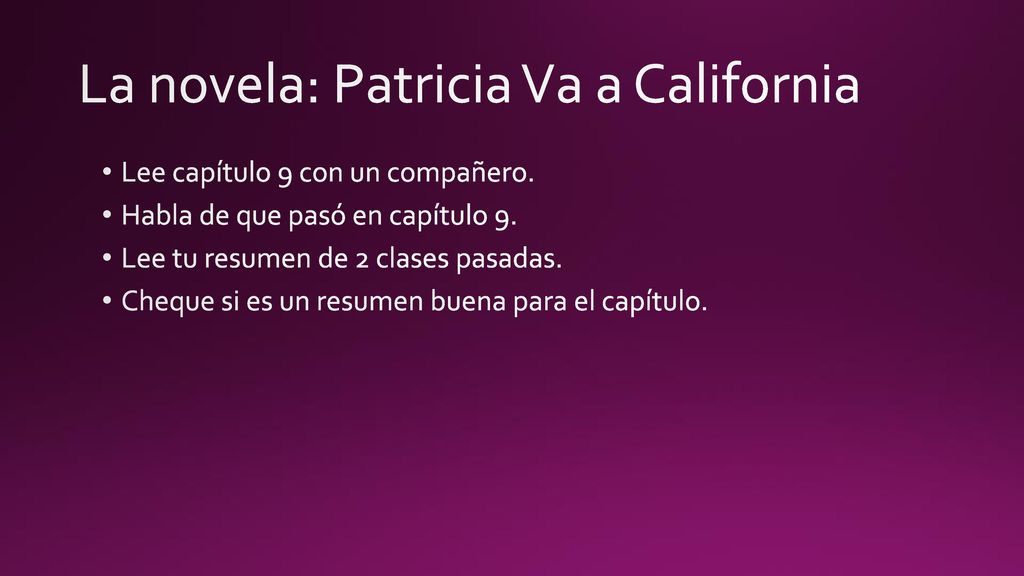 La novela: Patricia Va a California

• Lee capítulo 9 con un compañero.
• Habla de que pasó en capítulo 9.
• Lee tu resumen de 2 clases pasadas.
• Cheque si es un resumen buena para el capítulo.